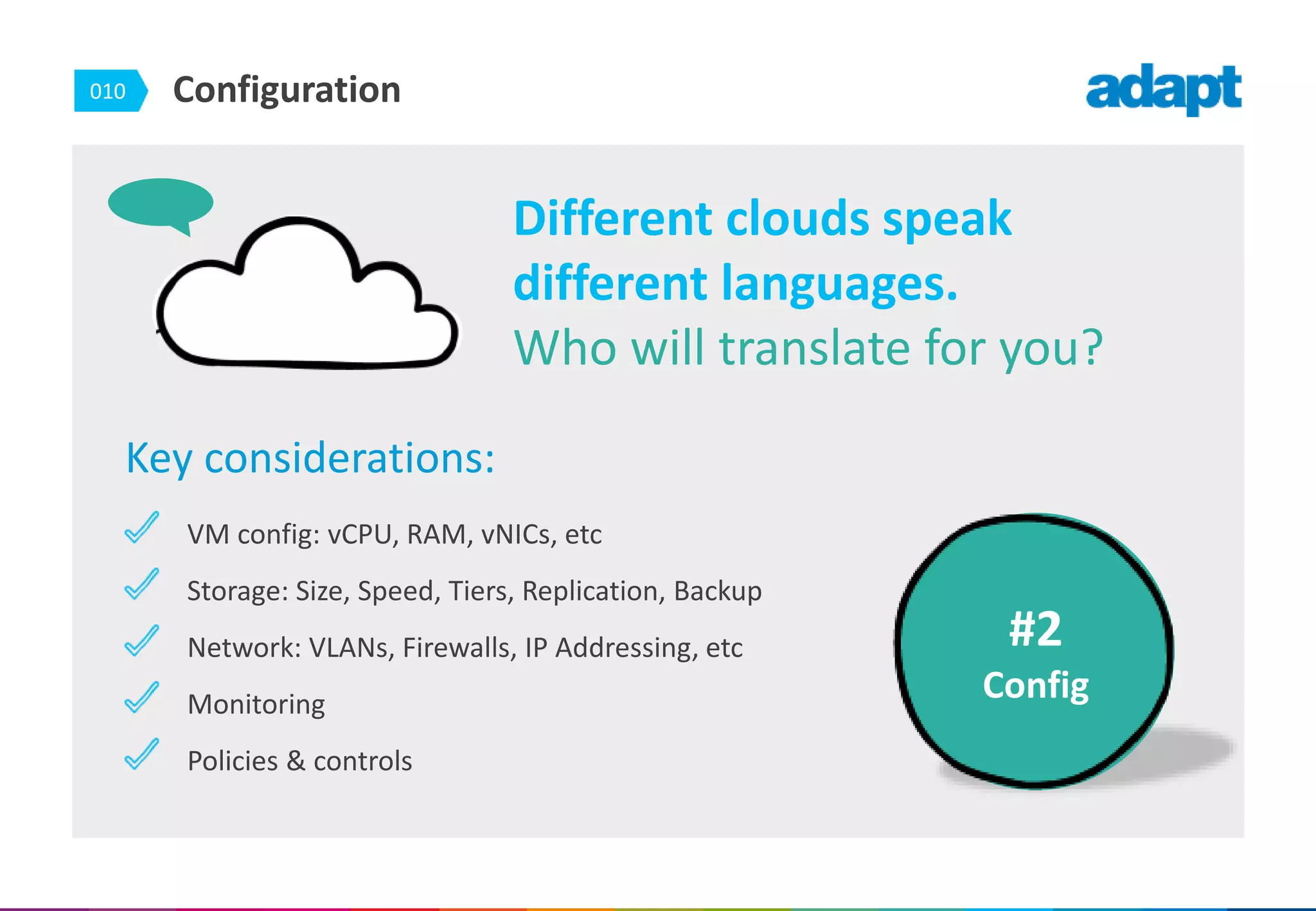 010 Configuration

adapt

Different clouds speak different languages.
Who will translate for you?

Key considerations:

VM config: vCPU, RAM, vNICs, etc

Storage: Size, Speed, Tiers, Replication, Backup

Network: VLANs, Firewalls, IP Addressing, etc

Monitoring

Policies & controls

#2
Config